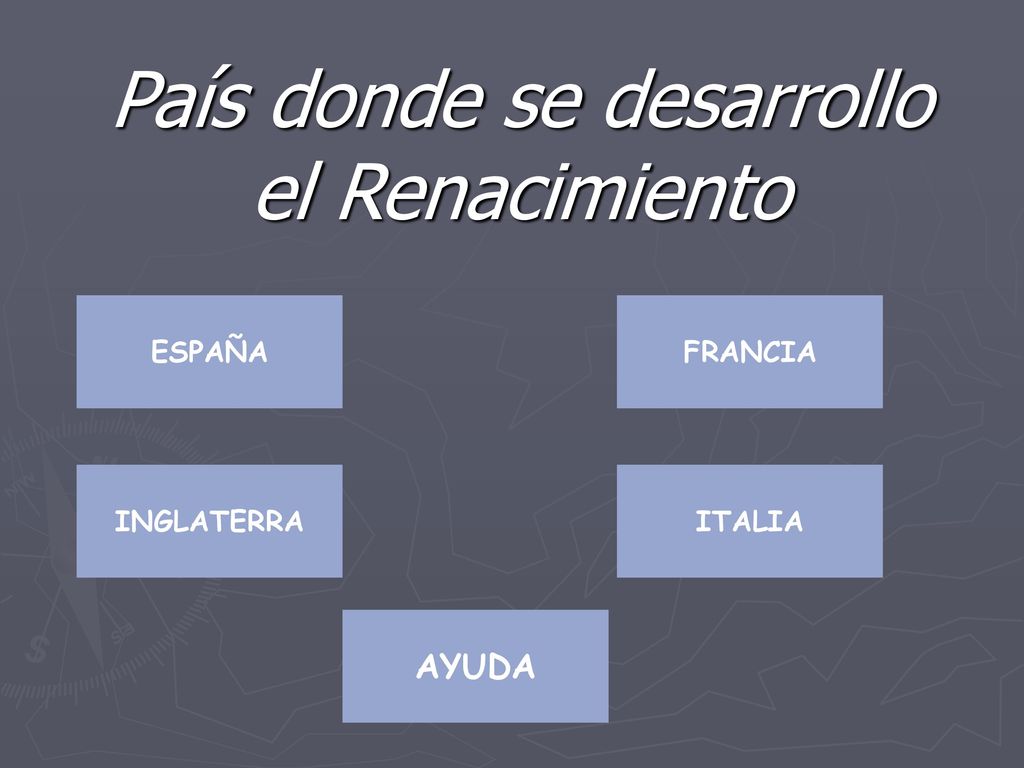 País donde se desarrollo el Renacimiento

ESPAÑA

FRANCIA

INGLATERRA

ITALIA

AYUDA